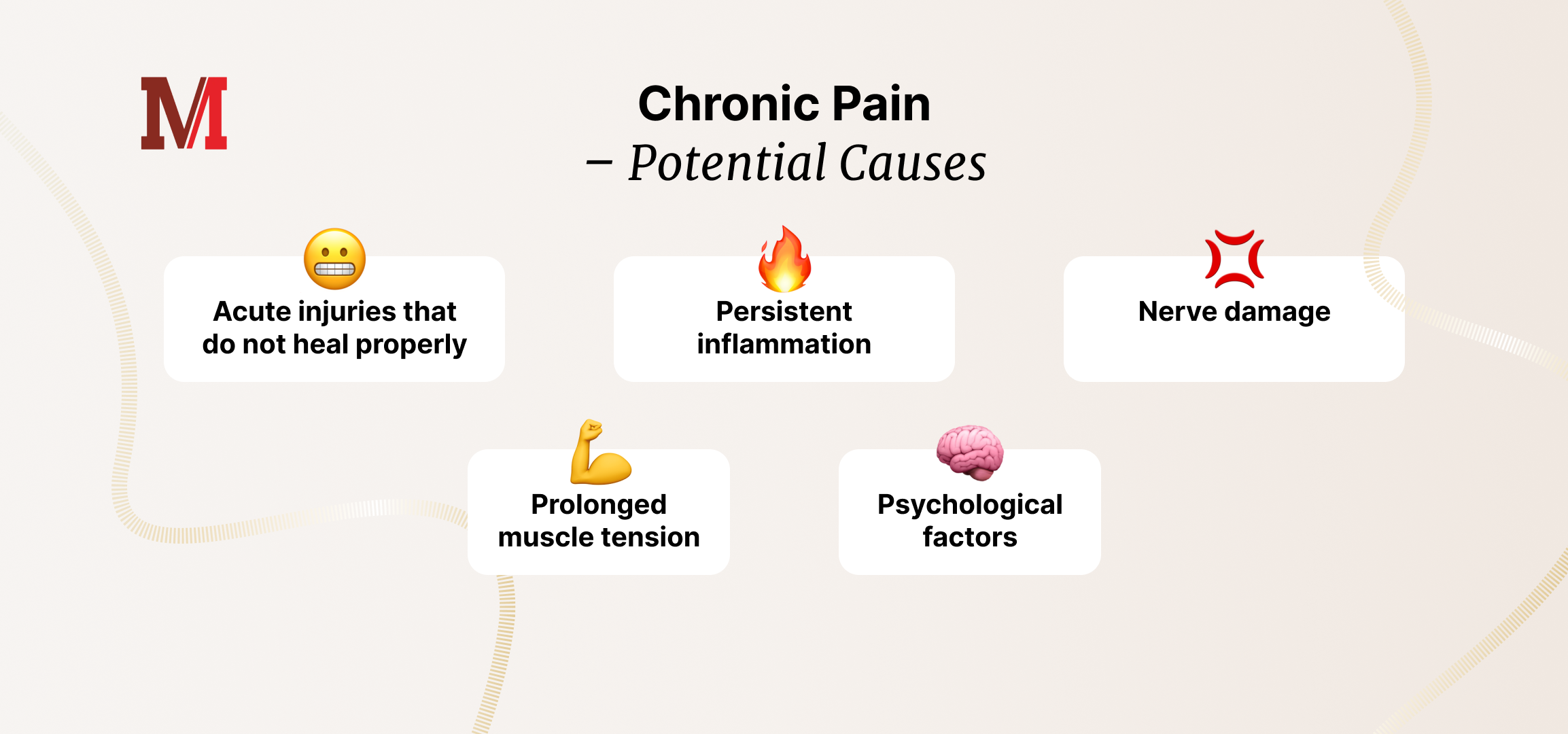 M

Chronic Pain
– Potential Causes

Acute injuries that do not heal properly

Persistent inflammation

Nerve damage

Prolonged muscle tension

Psychological factors